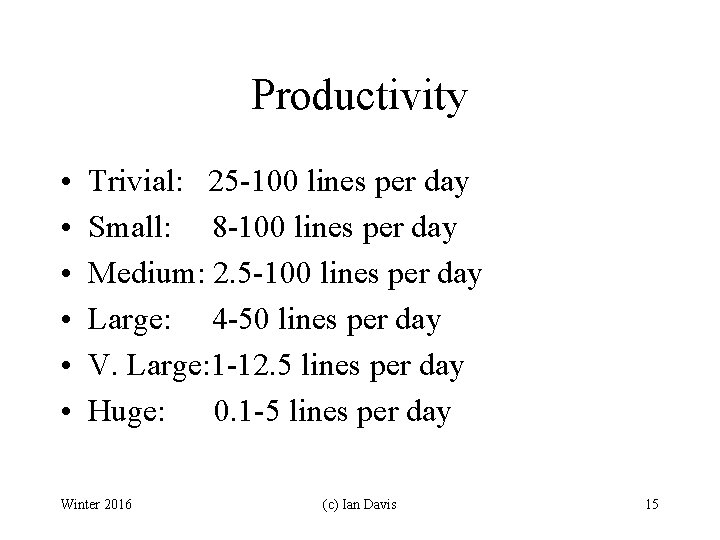 Productivity

• Trivial: 25-100 lines per day
• Small: 8-100 lines per day
• Medium: 2.5-100 lines per day
• Large: 4-50 lines per day
• V. Large:1-12.5 lines per day
• Huge: 0.1-5 lines per day

Winter 2016 (c) Ian Davis 15